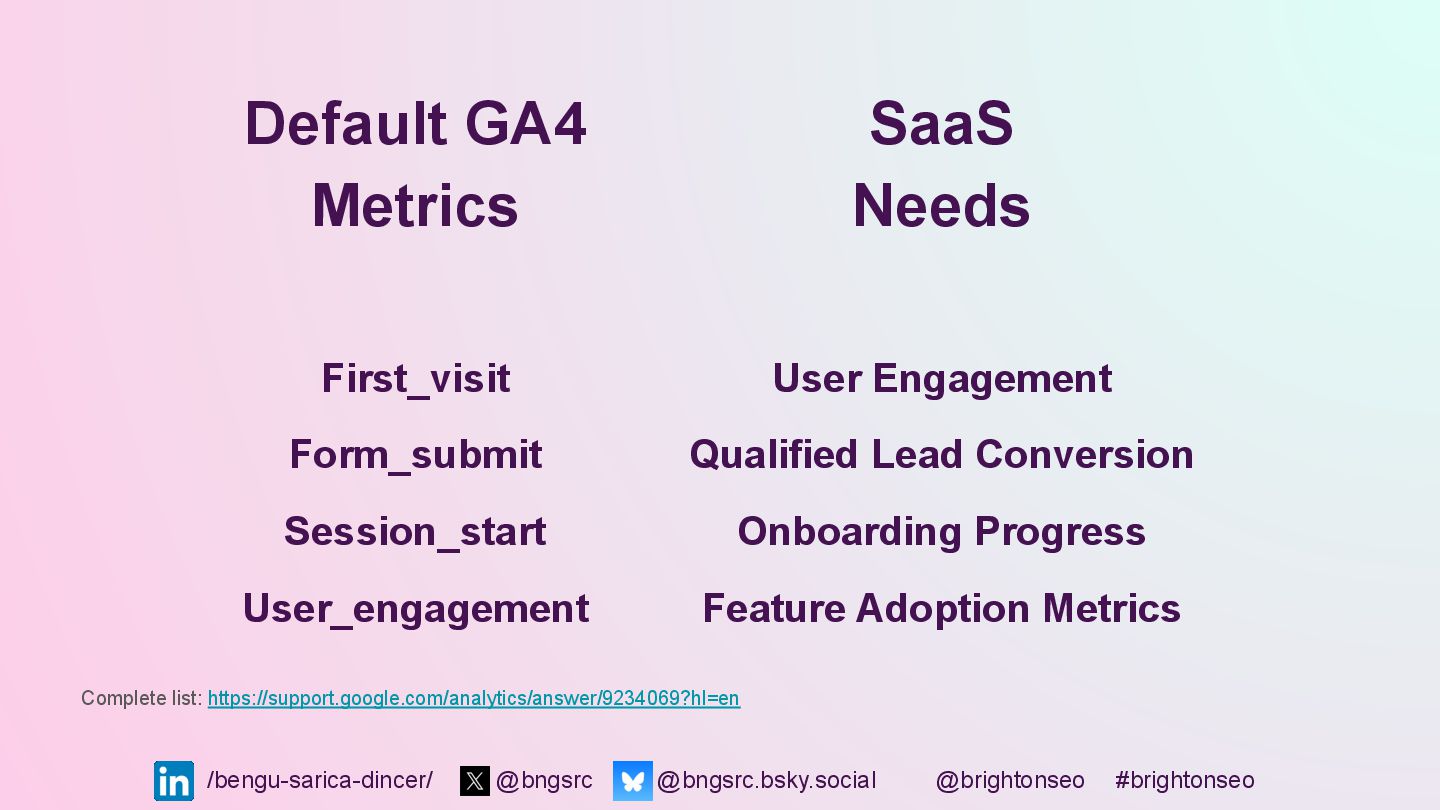 Default GA4 Metrics

First_visit

Form_submit

Session_start

User_engagement

SaaS Needs

User Engagement

Qualified Lead Conversion

Onboarding Progress

Feature Adoption Metrics

Complete list: https://support.google.com/analytics/answer/9234069?hl=en

in /bengu-sarica-dincer/ @bngsrc @bngsrc.bsky.social @brightonseo #brightonseo